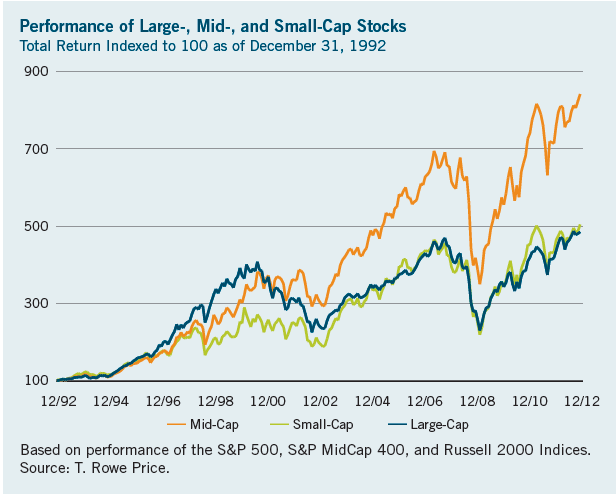 Performance of Large-, Mid-, and Small-Cap Stocks
Total Return Indexed to 100 as of December 31, 1992

900
700
500
300
100

12/92 12/94 12/96 12/98 12/00 12/02 12/04 12/06 12/08 12/10 12/12

Mid-Cap Small-Cap Large-Cap

Based on performance of the S&P 500, S&P MidCap 400, and Russell 2000 Indices.
Source: T. Rowe Price.